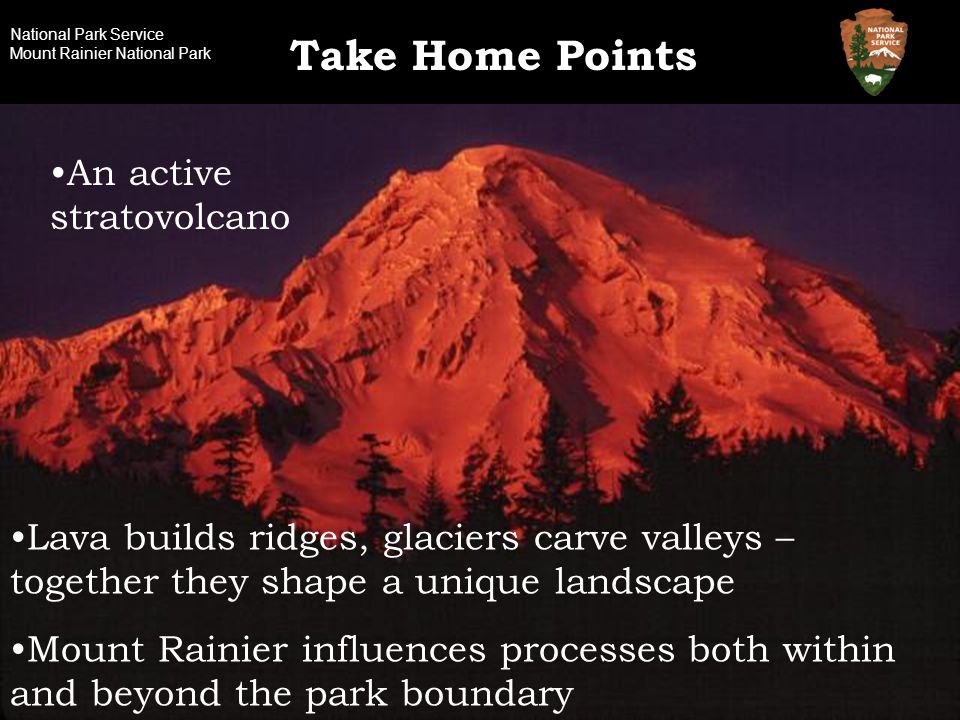 National Park Service
Mount Rainier National Park

Take Home Points

NATIONAL PARK SERVICE

•An active stratovolcano

•Lava builds ridges, glaciers carve valleys – together they shape a unique landscape

•Mount Rainier influences processes both within and beyond the park boundary